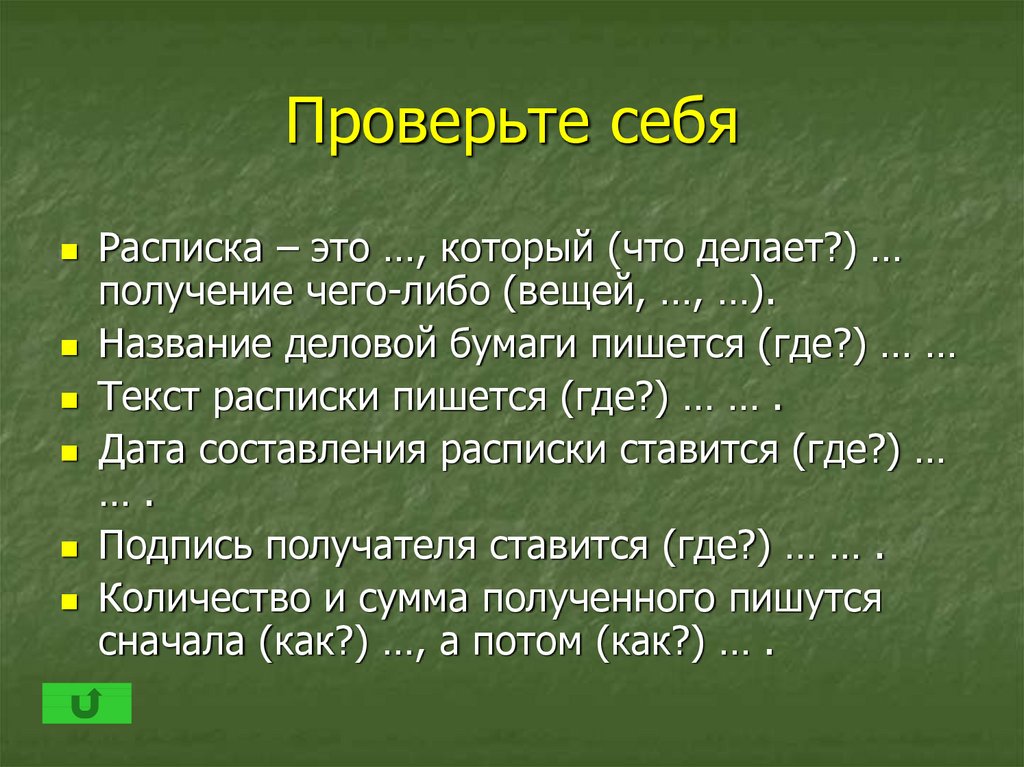 Проверьте себя

- Расписка – это …, который (что делает?) … получение чего-либо (вещей, …, …).
- Название деловой бумаги пишется (где?) … …
- Текст расписки пишется (где?) … … .
- Дата составления расписки ставится (где?) … … .
- Подпись получателя ставится (где?) … … .
- Количество и сумма полученного пишутся сначала (как?) …, а потом (как?) … .